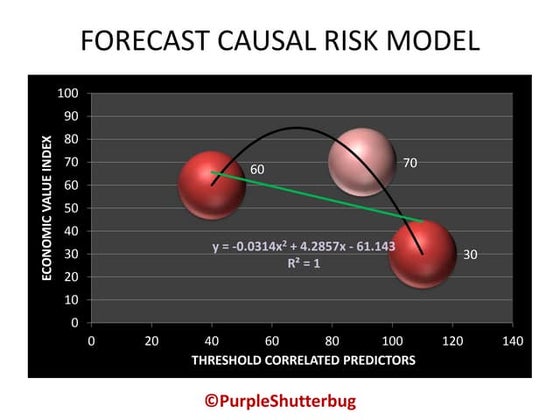 FORECAST CAUSAL RISK MODEL

ECONOMIC VALUE INDEX

100
90
80
70
60
50
40
30
20
10
0

60
70
30

$y = -0.0314x^2 + 4.2857x - 61.143$
$R^2 = 1$

0 20 40 60 80 100 120 140

THRESHOLD CORRELATED PREDICTORS

©PurpleShutterbug